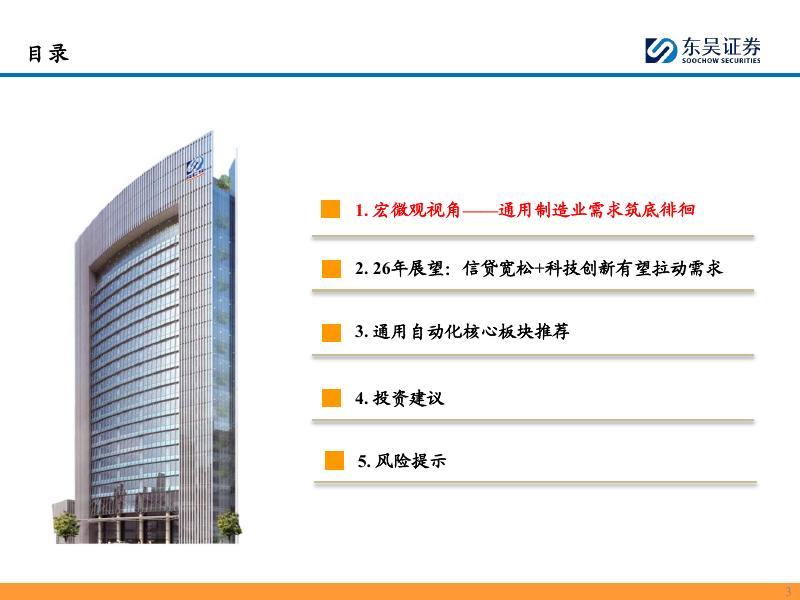 目录

东吴证券
SOOCHOW SECURITIES

1. 宏微观视角——通用制造业需求筑底徘徊

2. 26年展望：信贷宽松+科技创新有望拉动需求

3. 通用自动化核心板块推荐

4. 投资建议

5. 风险提示

3